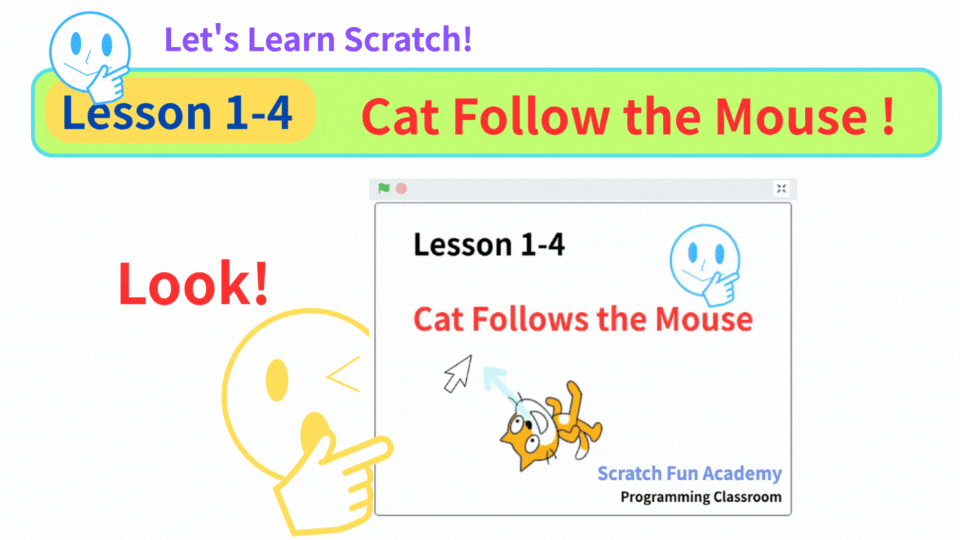 Let's Learn Scratch!

Lesson 1-4

Cat Follow the Mouse !

Look!

Lesson 1-4

Cat Follows the Mouse

Scratch Fun Academy

Programming Classroom